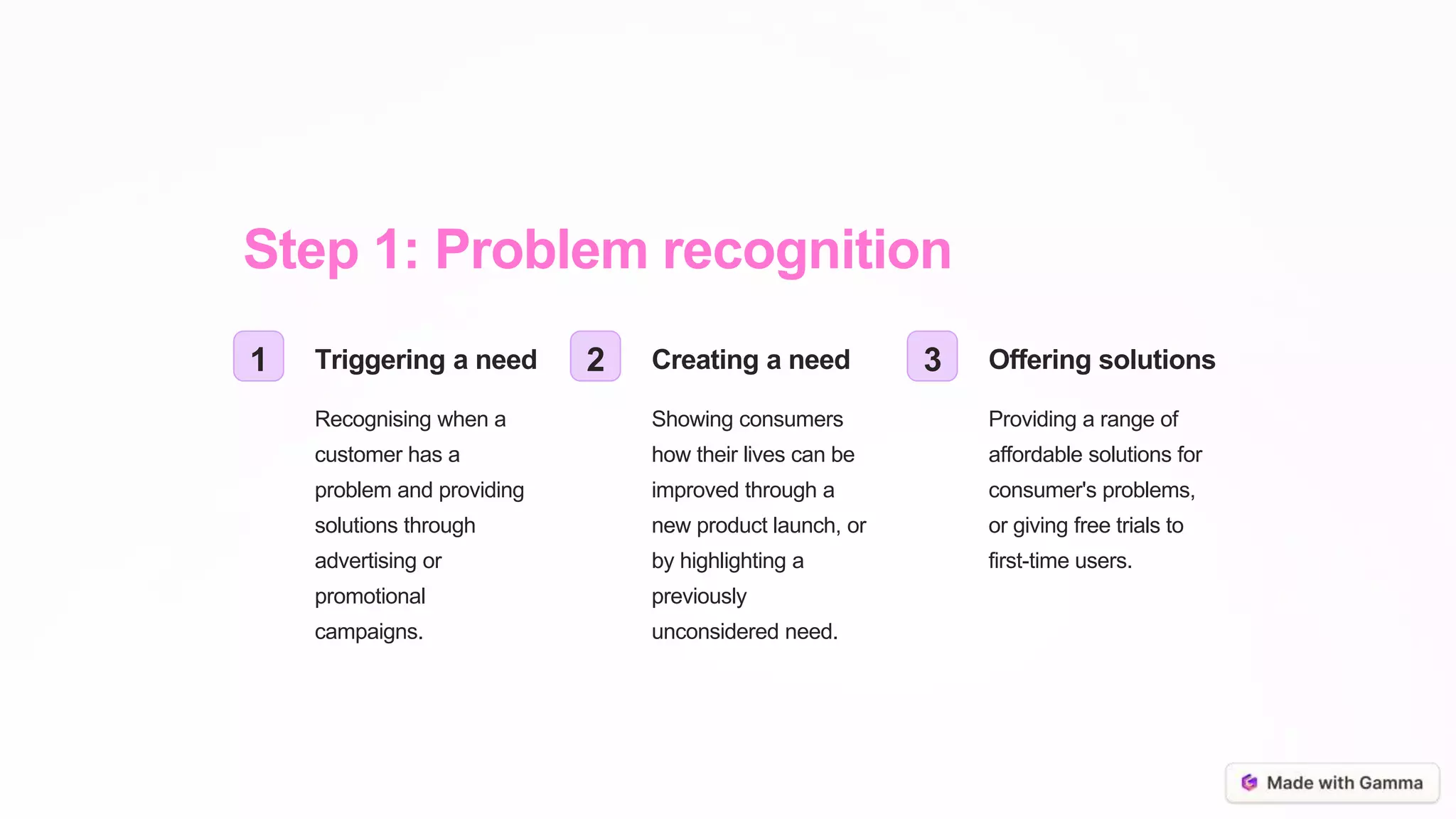 Step 1: Problem recognition

1

Triggering a need

Recognising when a customer has a problem and providing solutions through advertising or promotional campaigns.

2

Creating a need

Showing consumers how their lives can be improved through a new product launch, or by highlighting a previously unconsidered need.

3

Offering solutions

Providing a range of affordable solutions for consumer's problems, or giving free trials to first-time users.

Made with Gamma